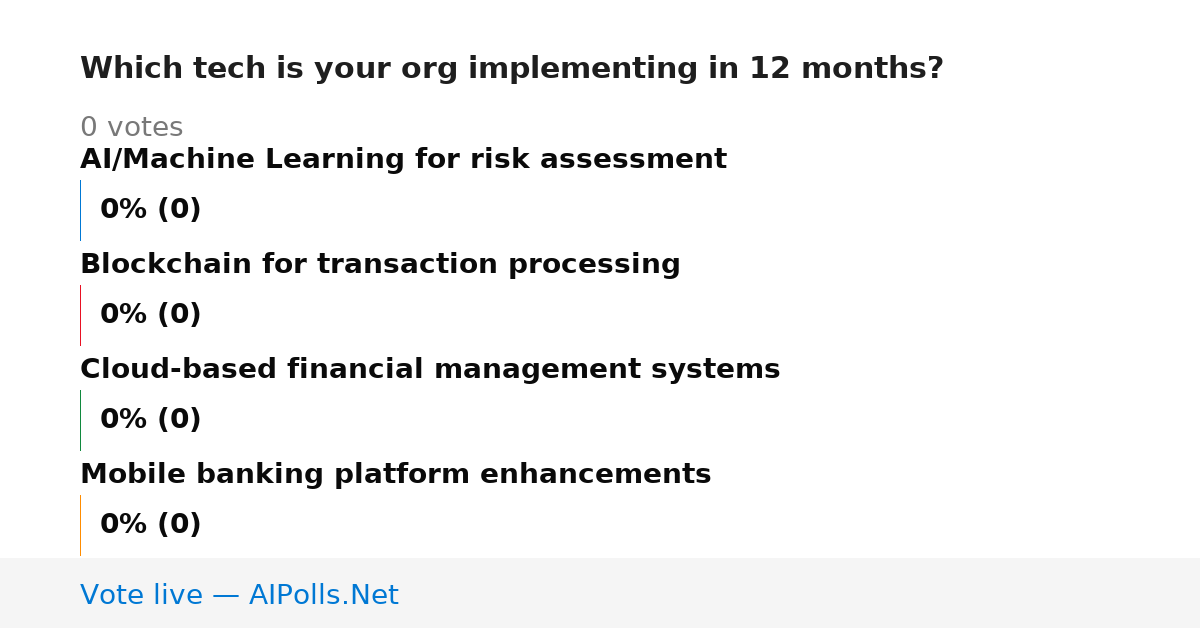 Which tech is your org implementing in 12 months?

0 votes

AI/Machine Learning for risk assessment

0% (0)

Blockchain for transaction processing

0% (0)

Cloud-based financial management systems

0% (0)

Mobile banking platform enhancements

0% (0)

Vote live — AIPolls.Net